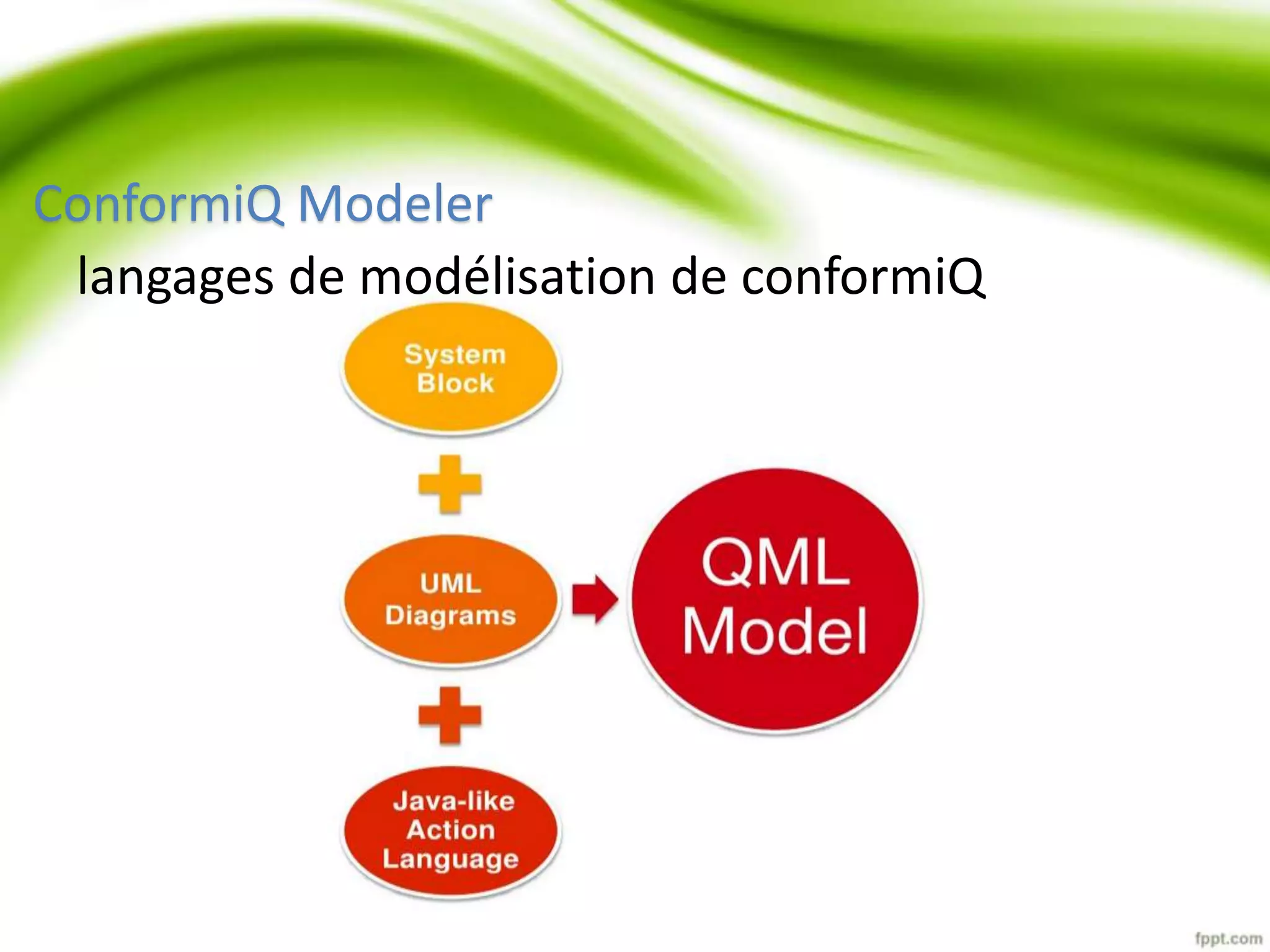 ConformiQ Modeler

langages de modélisation de conformiQ

System Block

UML Diagrams

Java-like Action Language

QML Model

fppt.com